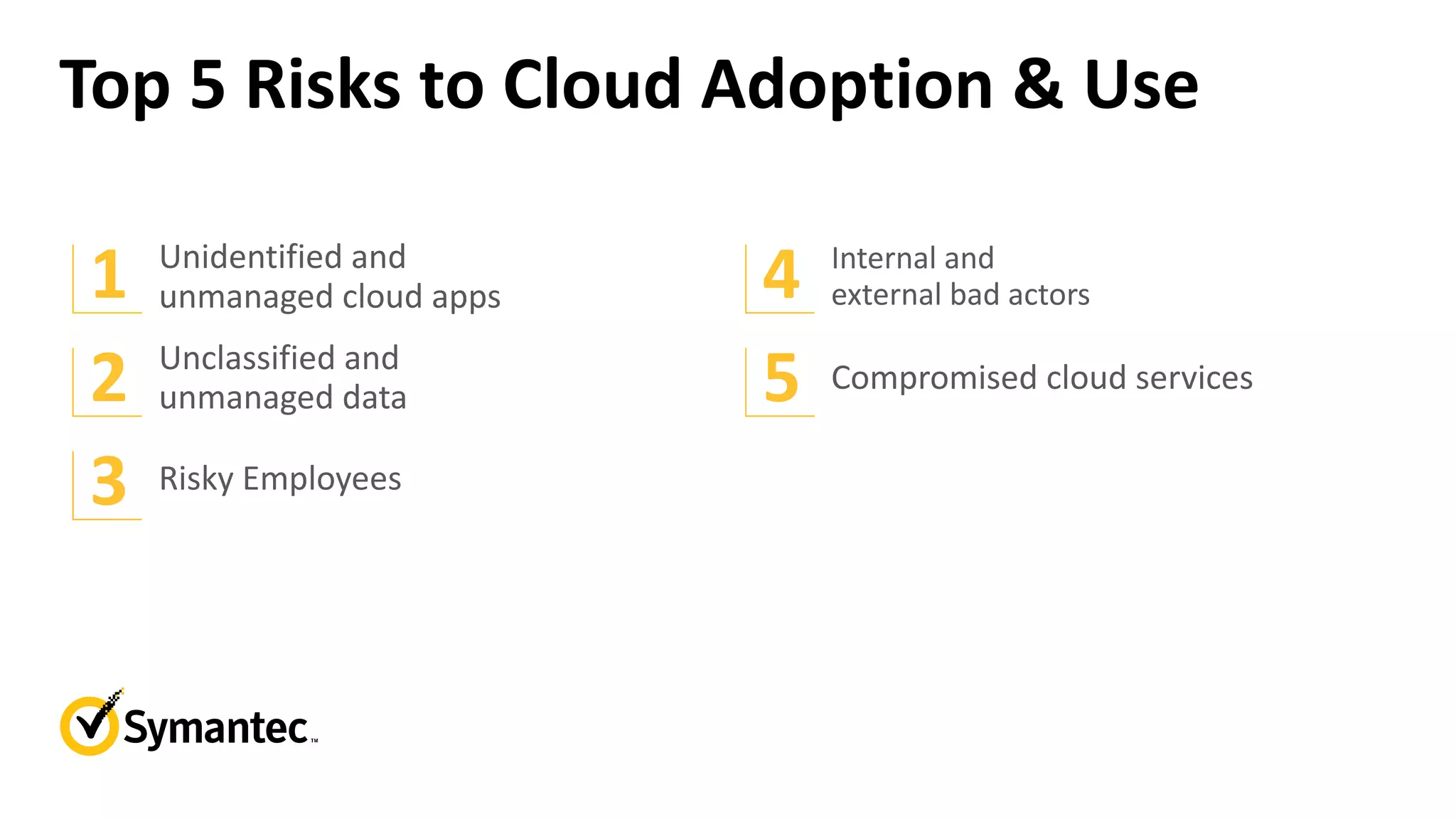 Top 5 Risks to Cloud Adoption & Use

1 Unidentified and unmanaged cloud apps

2 Unclassified and unmanaged data

3 Risky Employees

4 Internal and external bad actors

5 Compromised cloud services

Symantec™